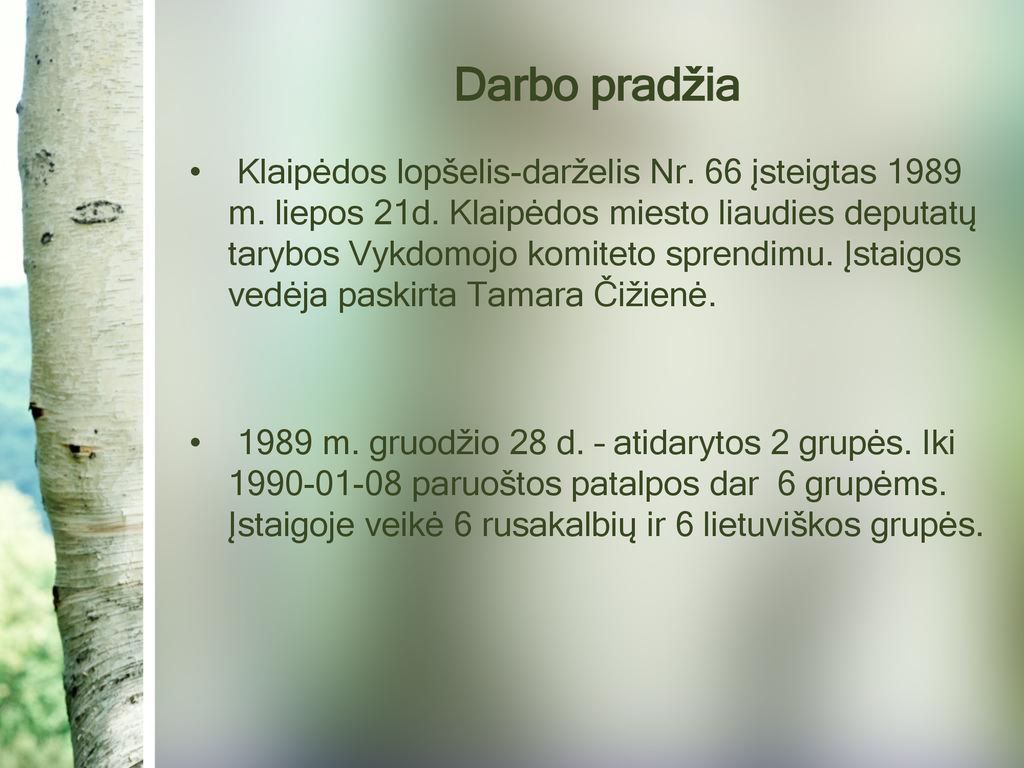 Darbo pradžia

• Klaipėdos lopšelis-darželis Nr. 66 įsteigtas 1989 m. liepos 21d. Klaipėdos miesto liaudies deputatų tarybos Vykdomojo komiteto sprendimu. Įstaigos vedėja paskirta Tamara Čižienė.

• 1989 m. gruodžio 28 d. – atidarytos 2 grupės. Iki 1990-01-08 paruoštos patalpos dar 6 grupėms. Įstaigoje veikė 6 rusakalbių ir 6 lietuviškos grupės.